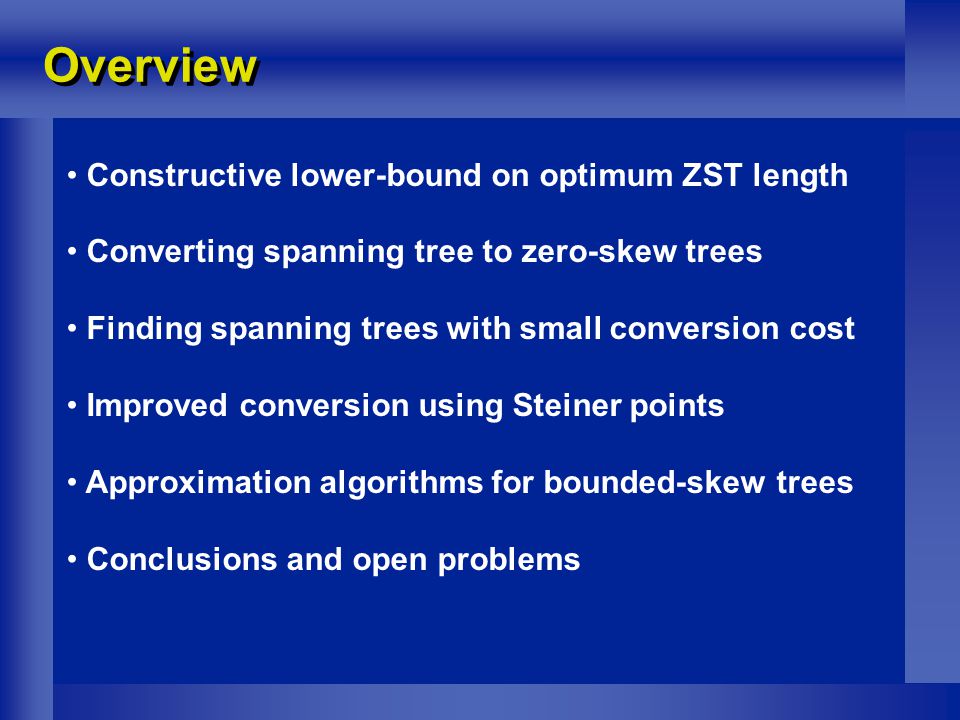 Overview

• Constructive lower-bound on optimum ZST length

• Converting spanning tree to zero-skew trees

• Finding spanning trees with small conversion cost

• Improved conversion using Steiner points

• Approximation algorithms for bounded-skew trees

• Conclusions and open problems